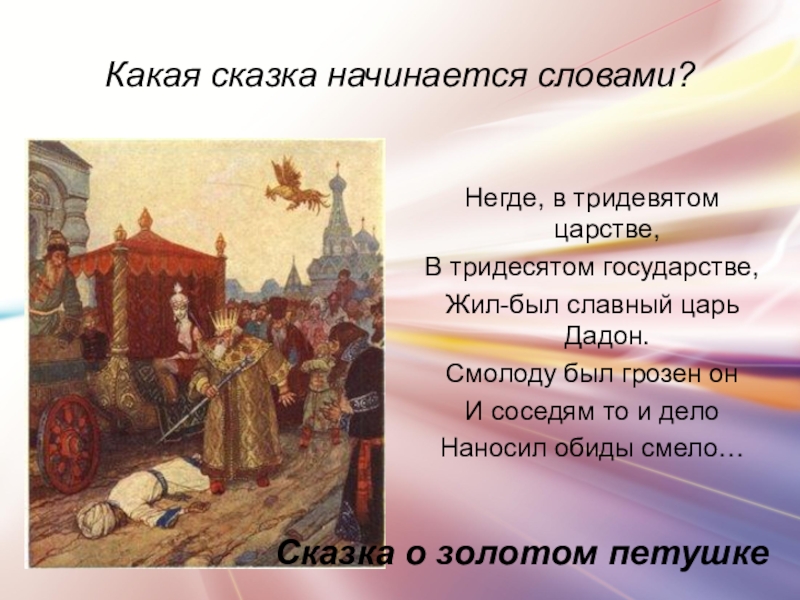 Какая сказка начинается словами?

Негде, в тридевятом царстве,
В тридесятом государстве,
Жил-был славный царь Дадон.
Смолоду был грозен он
И соседям то и дело
Наносил обиды смело…

Сказка о золотом петушке